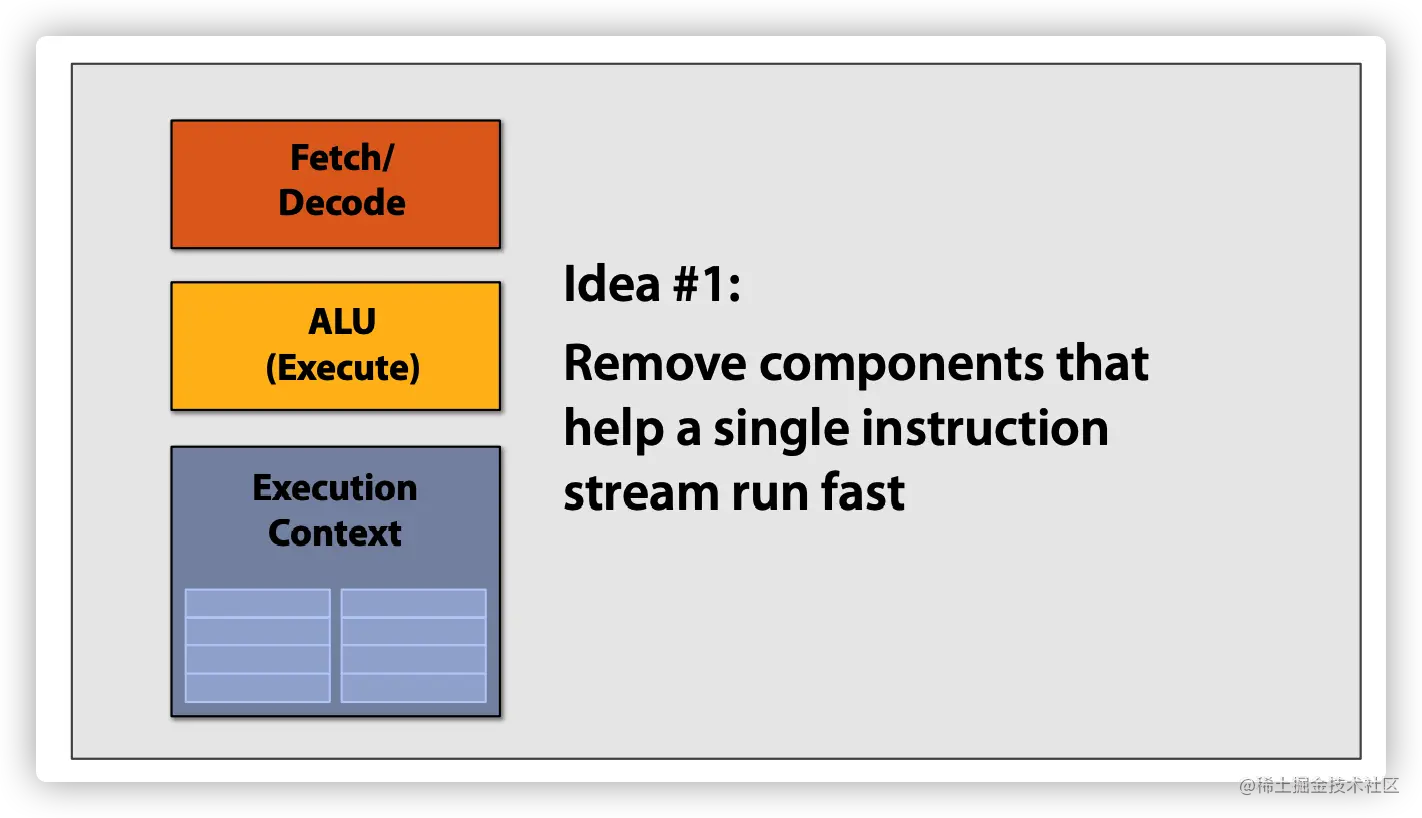 Fetch/
Decode

ALU
(Execute)

Execution
Context

Idea #1:

Remove components that help a single instruction stream run fast

@稀土掘金技术社区